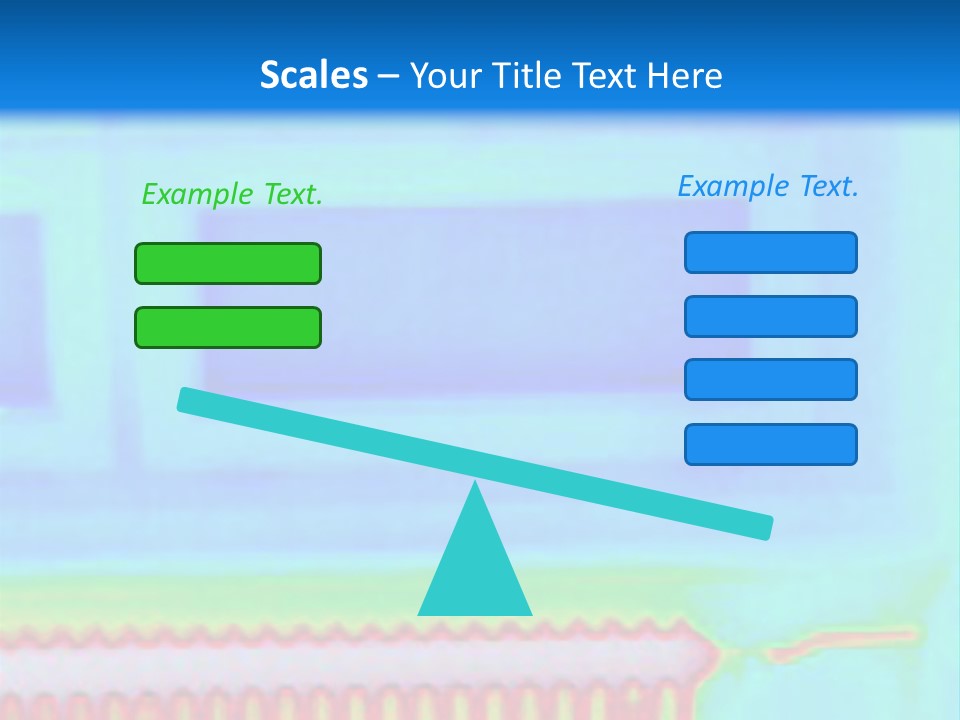 Scales – Your Title Text Here

Example Text.

Example Text.